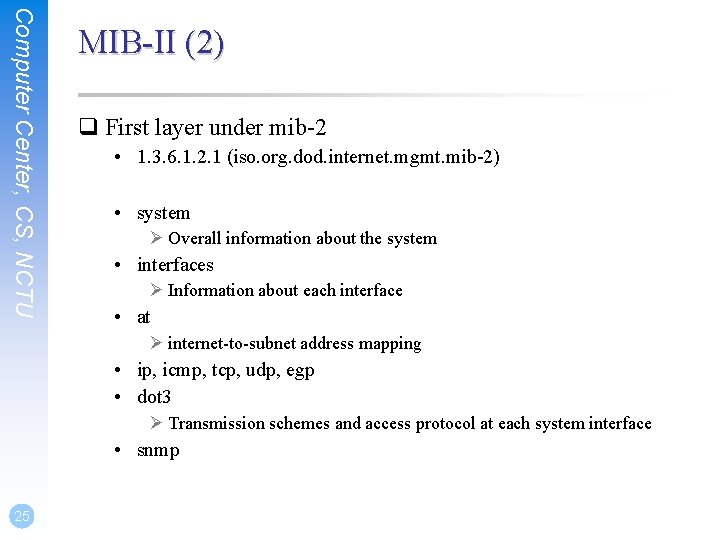 Computer Center, CS, NCTU

MIB-II (2)

❑ First layer under mib-2

• 1.3.6.1.2.1 (iso.org.dod.internet.mgmt.mib-2)

• system
➢ Overall information about the system
• interfaces
➢ Information about each interface
• at
➢ internet-to-subnet address mapping
• ip, icmp, tcp, udp, egp
• dot3
➢ Transmission schemes and access protocol at each system interface
• snmp

25